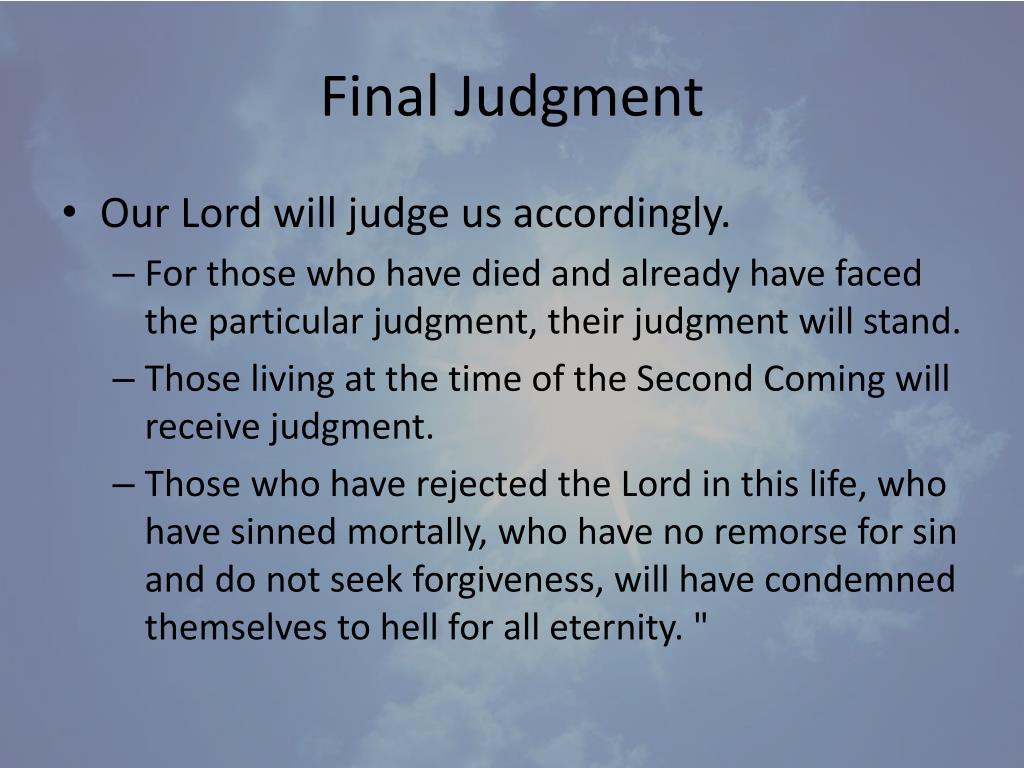 Final Judgment

• Our Lord will judge us accordingly.

– For those who have died and already have faced the particular judgment, their judgment will stand.

– Those living at the time of the Second Coming will receive judgment.

– Those who have rejected the Lord in this life, who have sinned mortally, who have no remorse for sin and do not seek forgiveness, will have condemned themselves to hell for all eternity. "